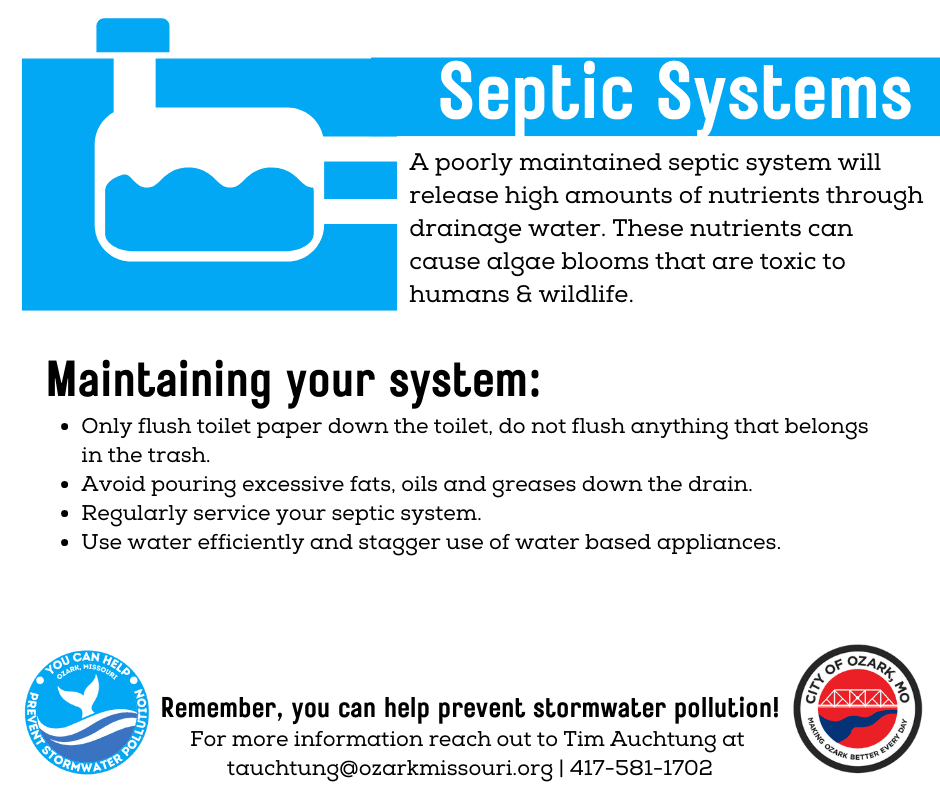 Septic Systems

A poorly maintained septic system will release high amounts of nutrients through drainage water. These nutrients can cause algae blooms that are toxic to humans & wildlife.

Maintaining your system:

- Only flush toilet paper down the toilet, do not flush anything that belongs in the trash.
- Avoid pouring excessive fats, oils and greases down the drain.
- Regularly service your septic system.
- Use water efficiently and stagger use of water based appliances.

YOU CAN HELP
OZARK, MISSOURI
PREVENT STORMWATER POLLUTION

Remember, you can help prevent stormwater pollution!
For more information reach out to Tim Auchtung at tauchtung@ozarkmissouri.org | 417-581-1702

CITY OF OZARK, MO
MAKING OZARK BETTER EVERY DAY